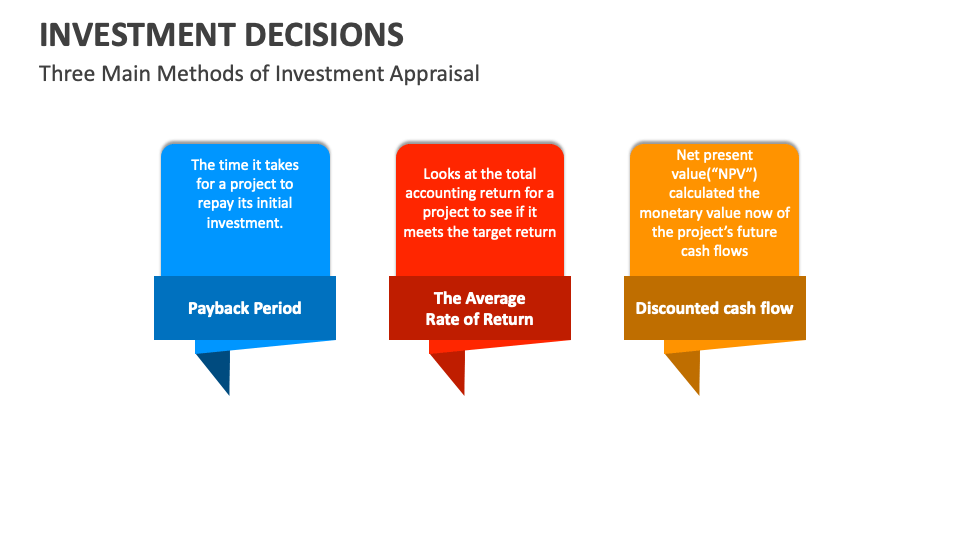 INVESTMENT DECISIONS

Three Main Methods of Investment Appraisal

The time it takes for a project to repay its initial investment.

Payback Period

Looks at the total accounting return for a project to see if it meets the target return

The Average Rate of Return

Net present value(“NPV”) calculated the monetary value now of the project’s future cash flows

Discounted cash flow